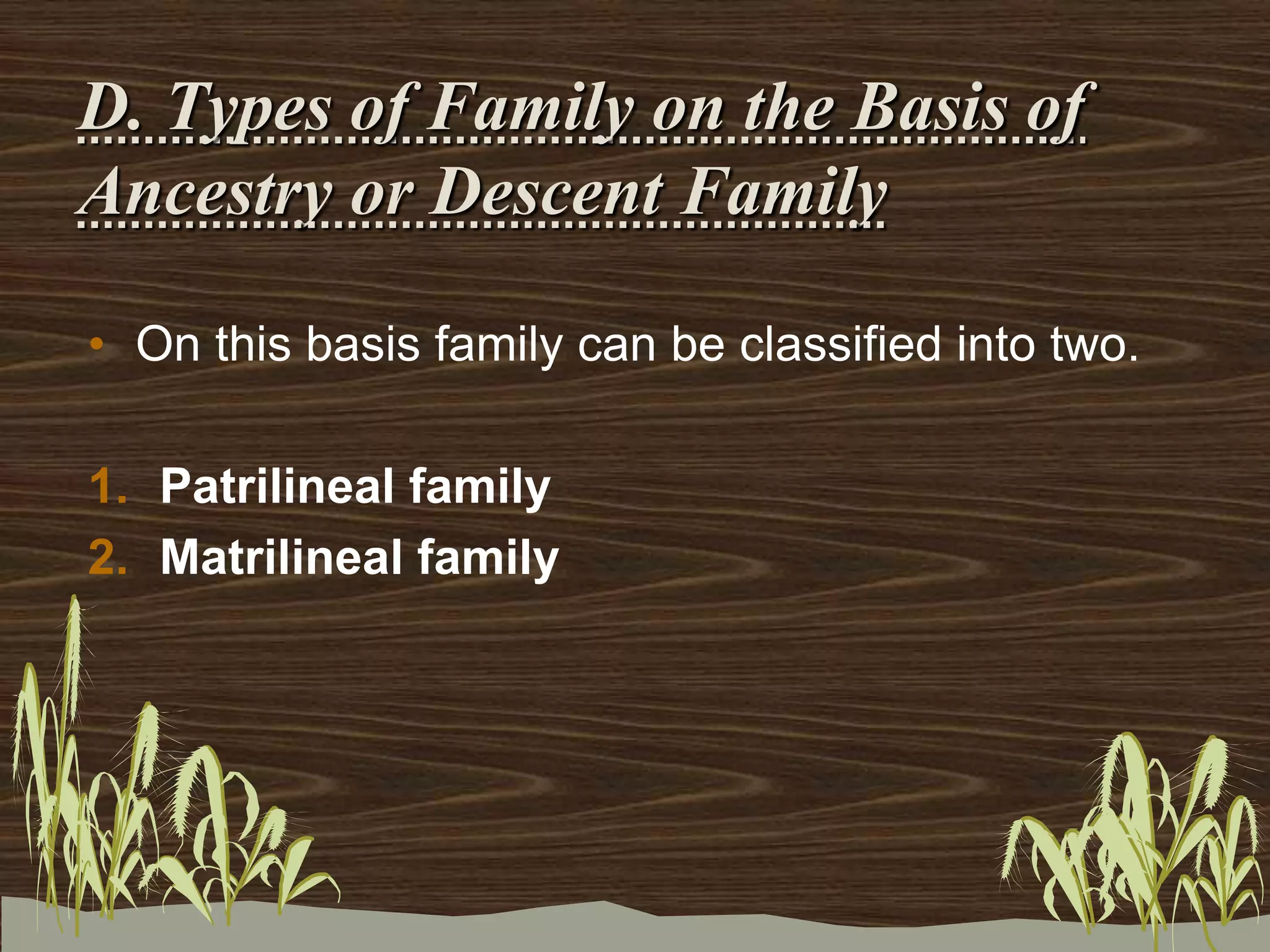 D. Types of Family on the Basis of Ancestry or Descent Family

• On this basis family can be classified into two.

1. Patrilineal family
2. Matrilineal family